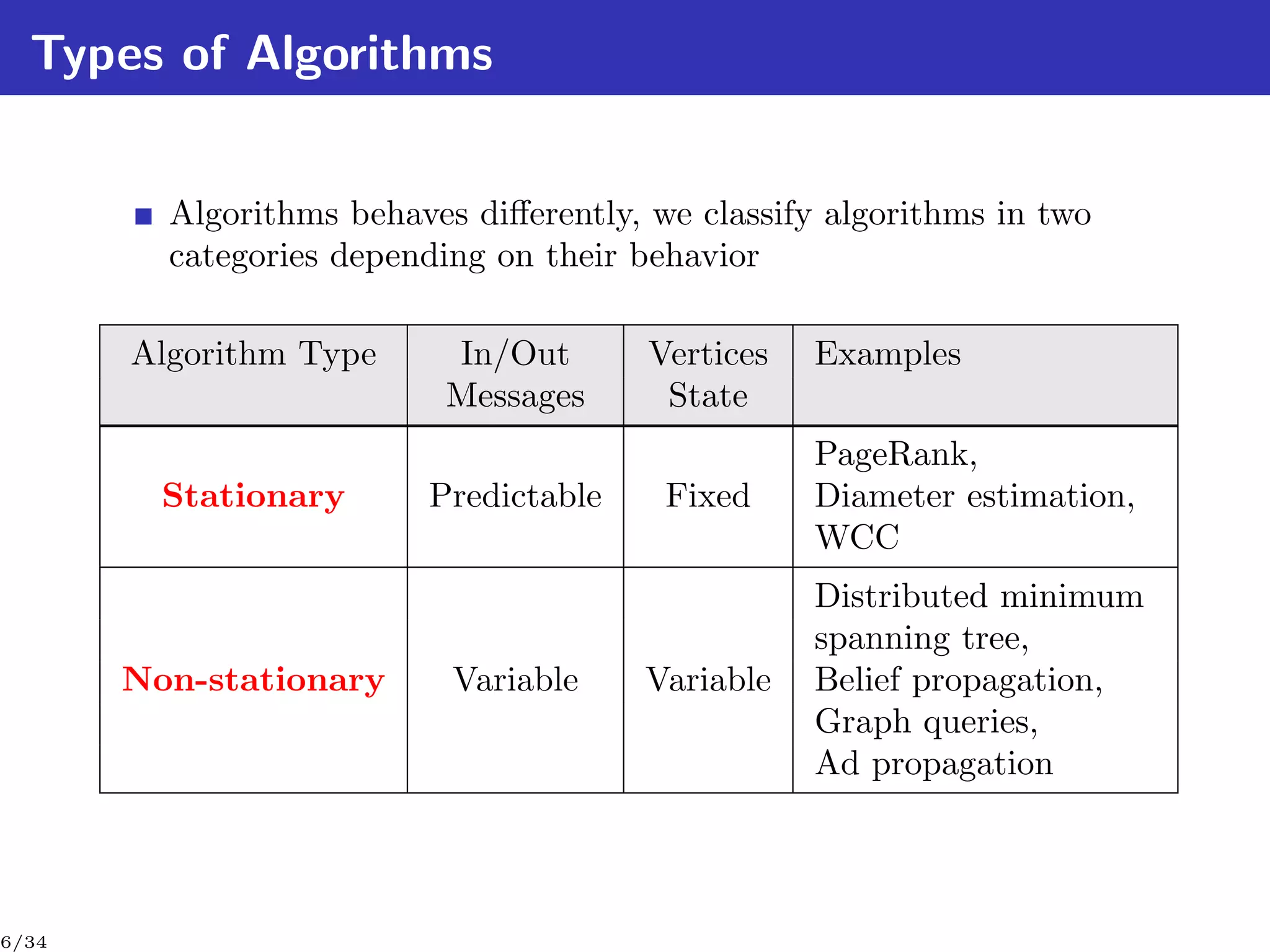 Types of Algorithms

Algorithms behaves differently, we classify algorithms in two categories depending on their behavior

| Algorithm Type | In/Out Messages | Vertices State | Examples |
|---|---|---|---|
| Stationary | Predictable | Fixed | PageRank, Diameter estimation, WCC |
| Non-stationary | Variable | Variable | Distributed minimum spanning tree, Belief propagation, Graph queries, Ad propagation |

6/34